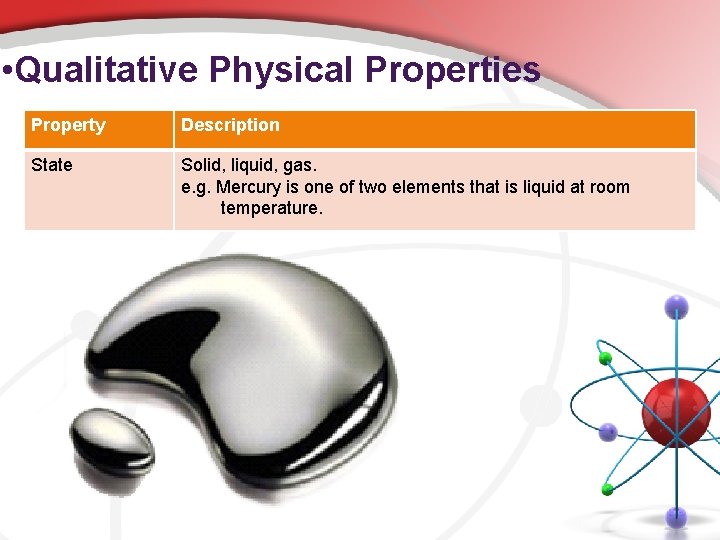 •Qualitative Physical Properties

| Property | Description |
|---|---|
| State | Solid, liquid, gas. e.g. Mercury is one of two elements that is liquid at room temperature. |